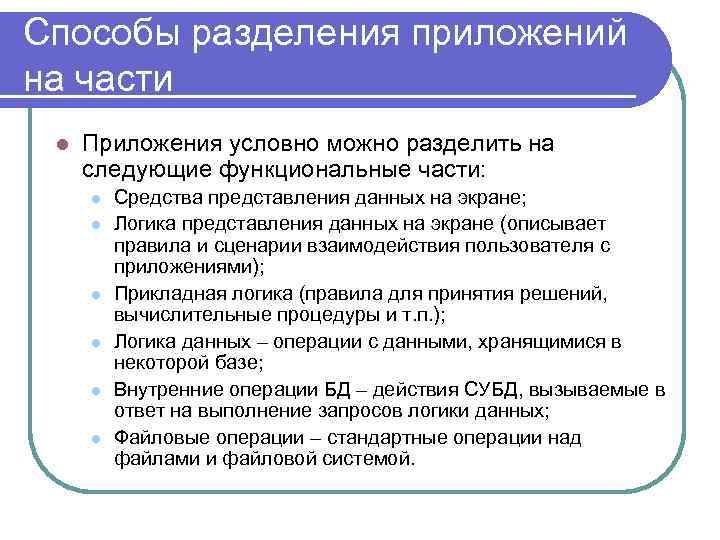 Способы разделения приложений на части

Приложения условно можно разделить на следующие функциональные части:

Средства представления данных на экране;

Логика представления данных на экране (описывает правила и сценарии взаимодействия пользователя с приложениями);

Прикладная логика (правила для принятия решений, вычислительные процедуры и т.п.);

Логика данных – операции с данными, хранящимися в некоторой базе;

Внутренние операции БД – действия СУБД, вызываемые в ответ на выполнение запросов логики данных;

Файловые операции – стандартные операции над файлами и файловой системой.